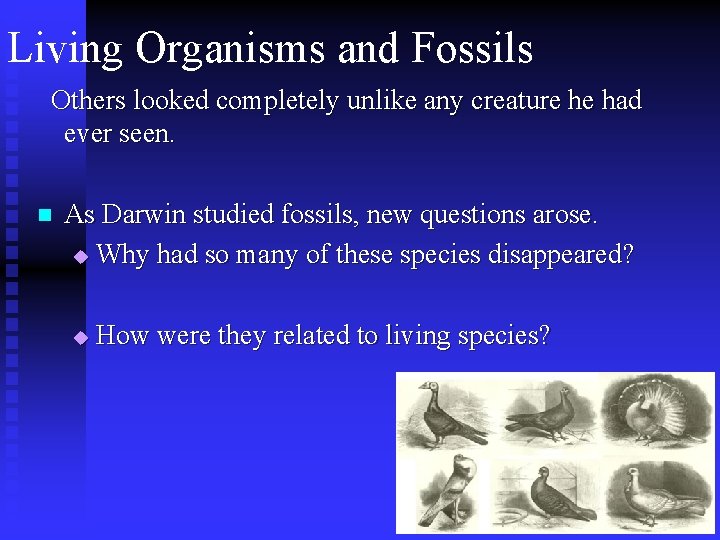 Living Organisms and Fossils

Others looked completely unlike any creature he had ever seen.

As Darwin studied fossils, new questions arose.

Why had so many of these species disappeared?

How were they related to living species?